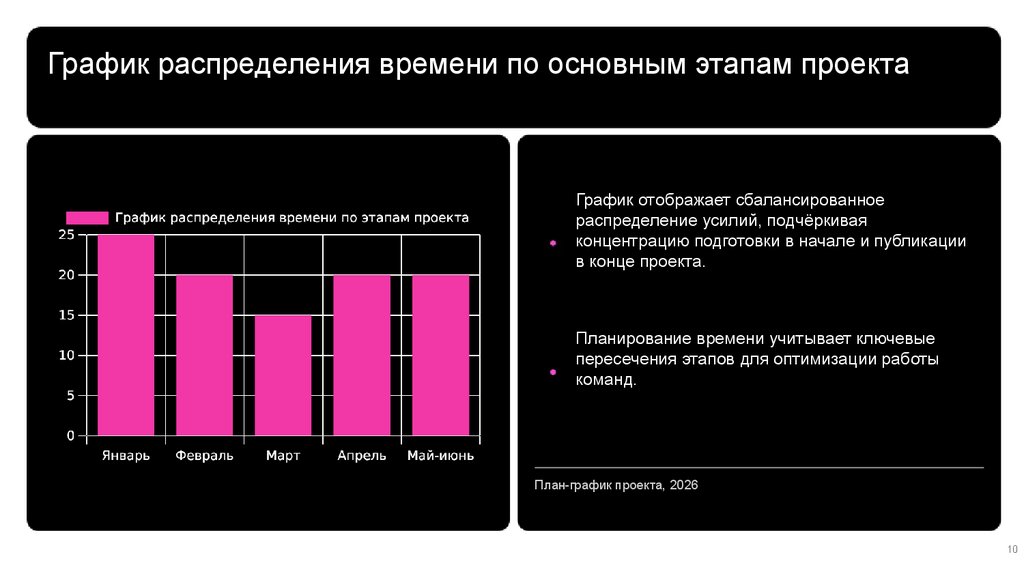 График распределения времени по основным этапам проекта

График распределения времени по этапам проекта

25
20
15
10
5
0

Январь Февраль Март Апрель Май-июнь

График отображает сбалансированное распределение усилий, подчёркивая концентрацию подготовки в начале и публикации в конце проекта.

Планирование времени учитывает ключевые пересечения этапов для оптимизации работы команд.

План-график проекта, 2026

10